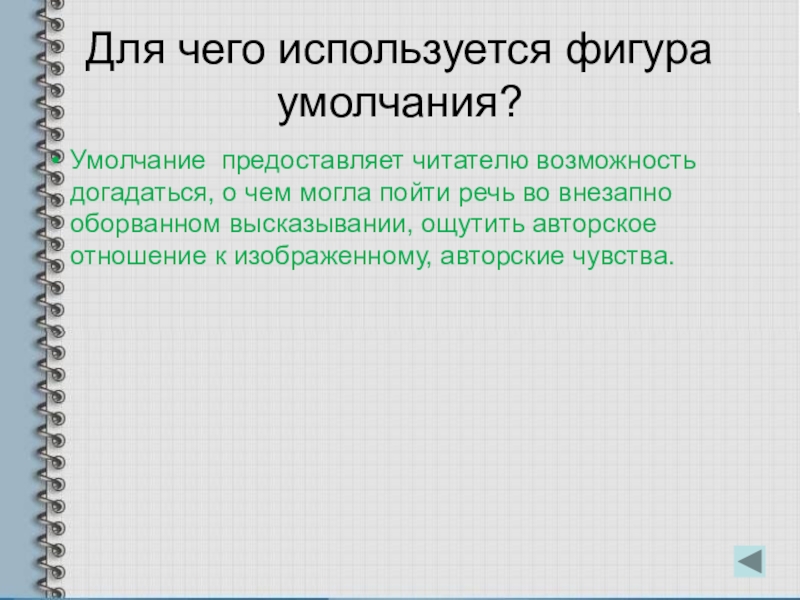 Для чего используется фигура умолчания?

• Умолчание предоставляет читателю возможность догадаться, о чем могла пойти речь во внезапно оборванном высказывании, ощутить авторское отношение к изображенному, авторские чувства.